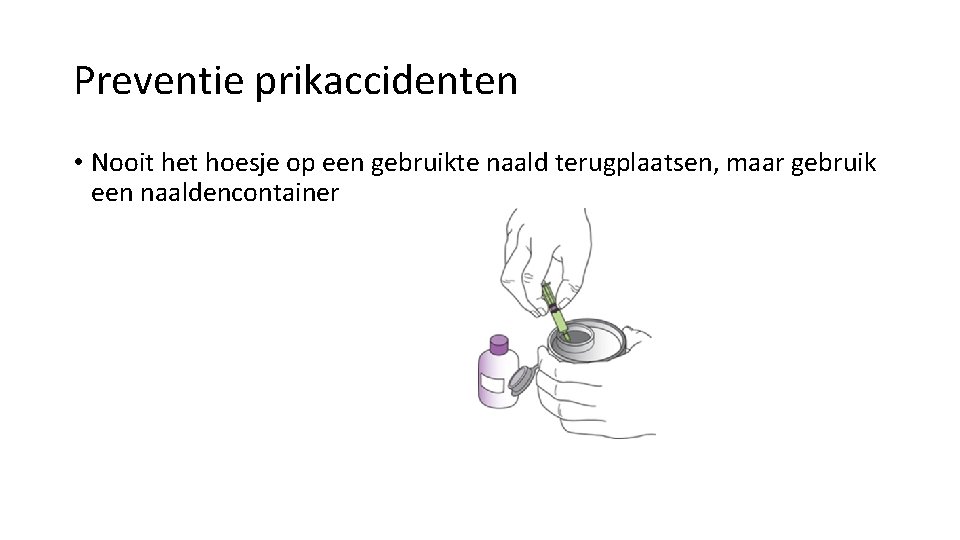 Preventie prikaccidenten

• Nooit het hoesje op een gebruikte naald terugplaatsen, maar gebruik een naaldencontainer